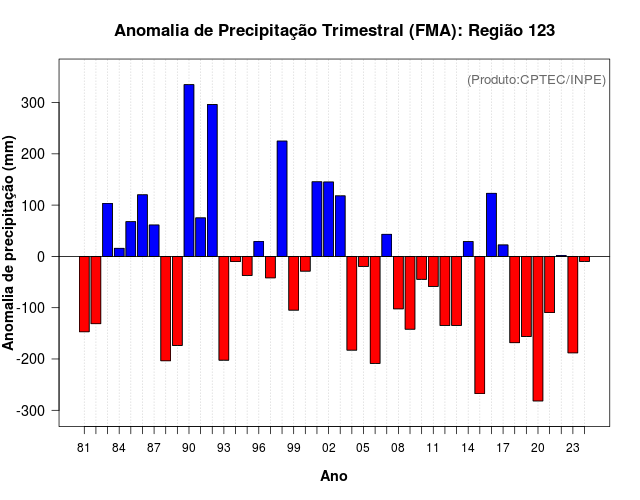 Anomalia de Precipitação Trimestral (FMA): Região 123

(Produto:CPTEC/INPE)

Anomalia de precipitação (mm)

300
200
100
0
-100
-200
-300

81 84 87 90 93 96 99 02 05 08 11 14 17 20 23

Ano